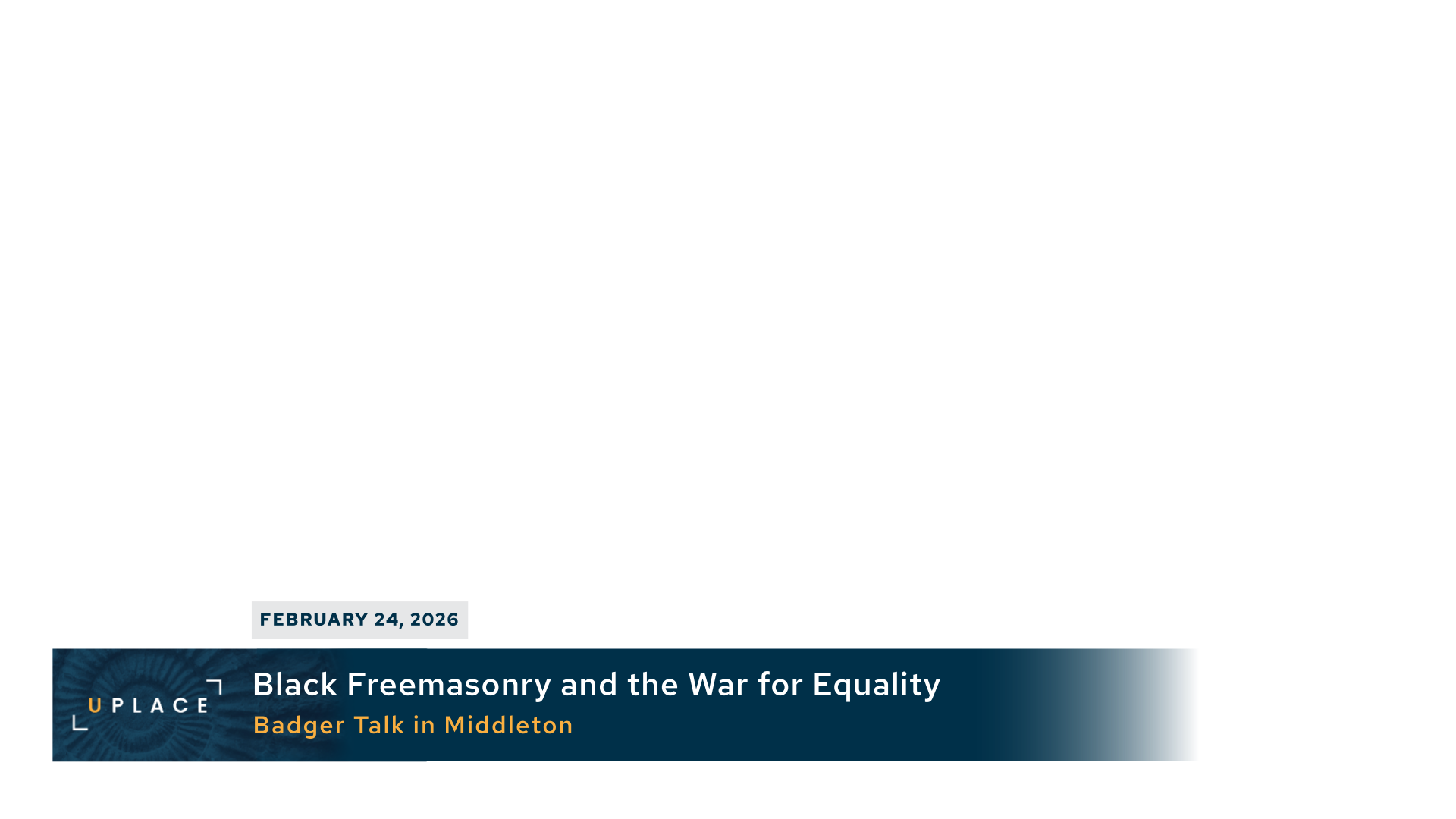 FEBRUARY 24, 2026

UPLACE

Black Freemasonry and the War for Equality

Badger Talk in Middleton